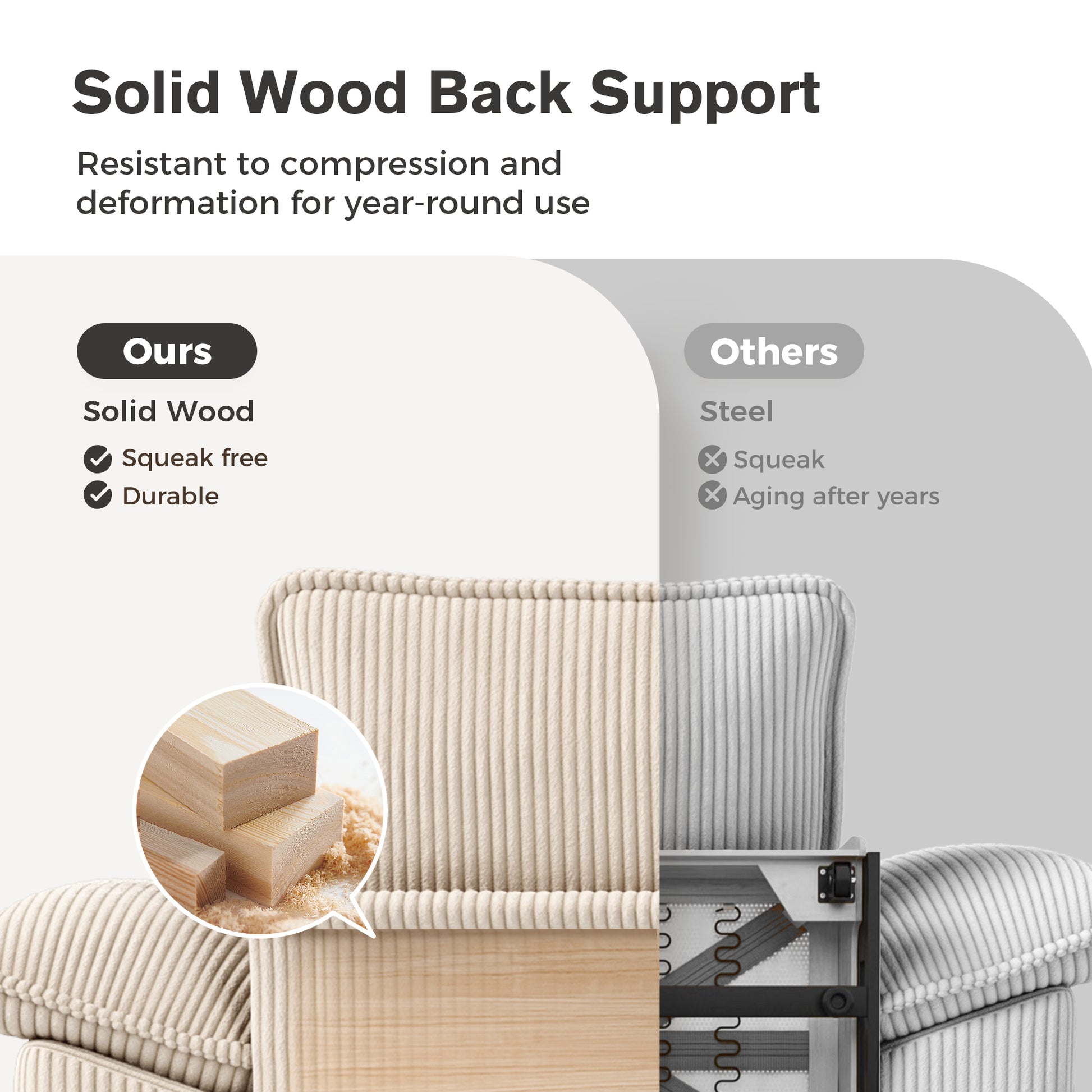 Solid Wood Back Support

Resistant to compression and deformation for year-round use

Ours

Solid Wood

Squeak free
Durable

Others

Steel

Squeak
Aging after years